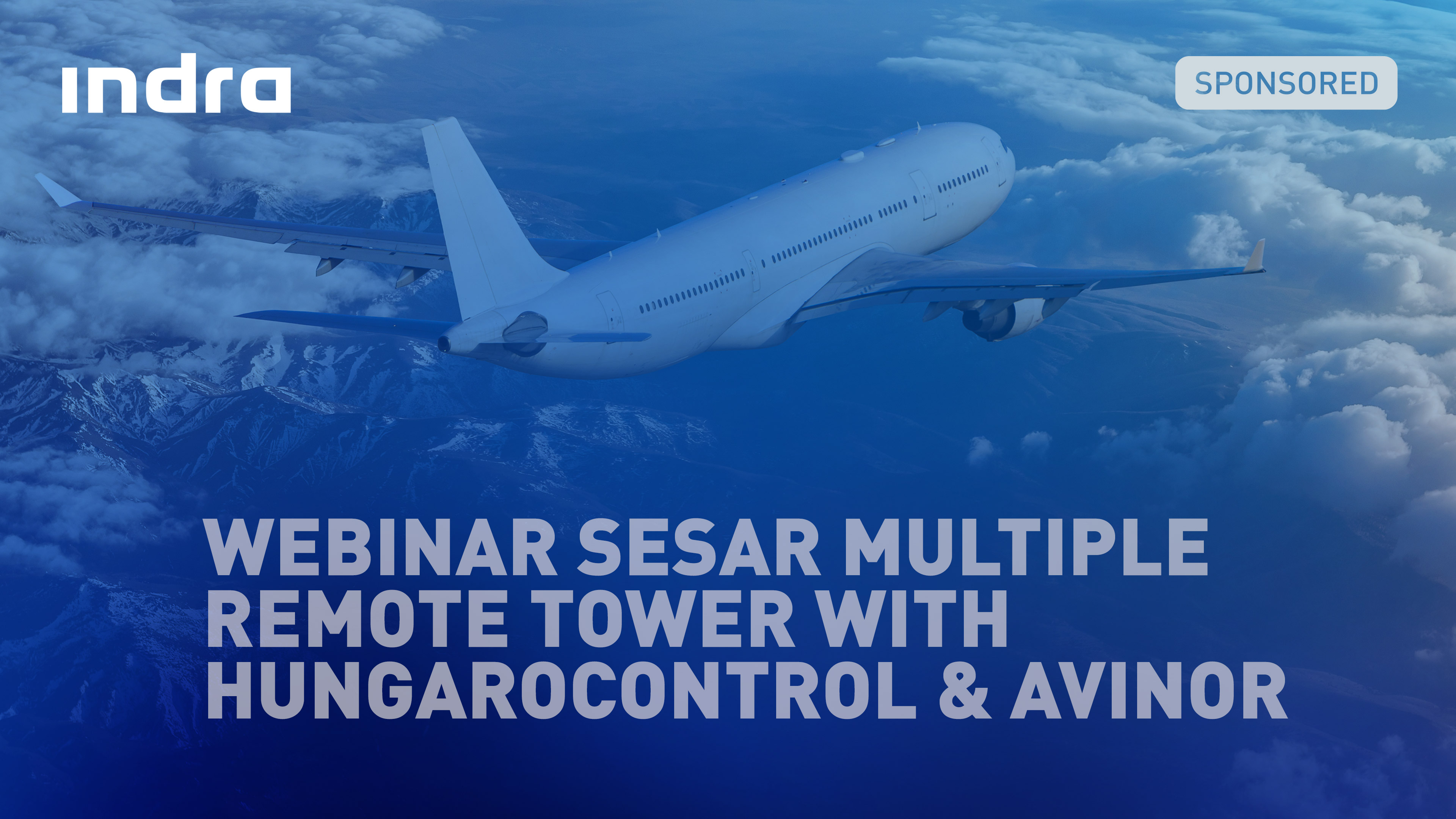 indra

SPONSORED

WEBINAR SESAR MULTIPLE REMOTE TOWER WITH HUNGAROCONTROL & AVINOR